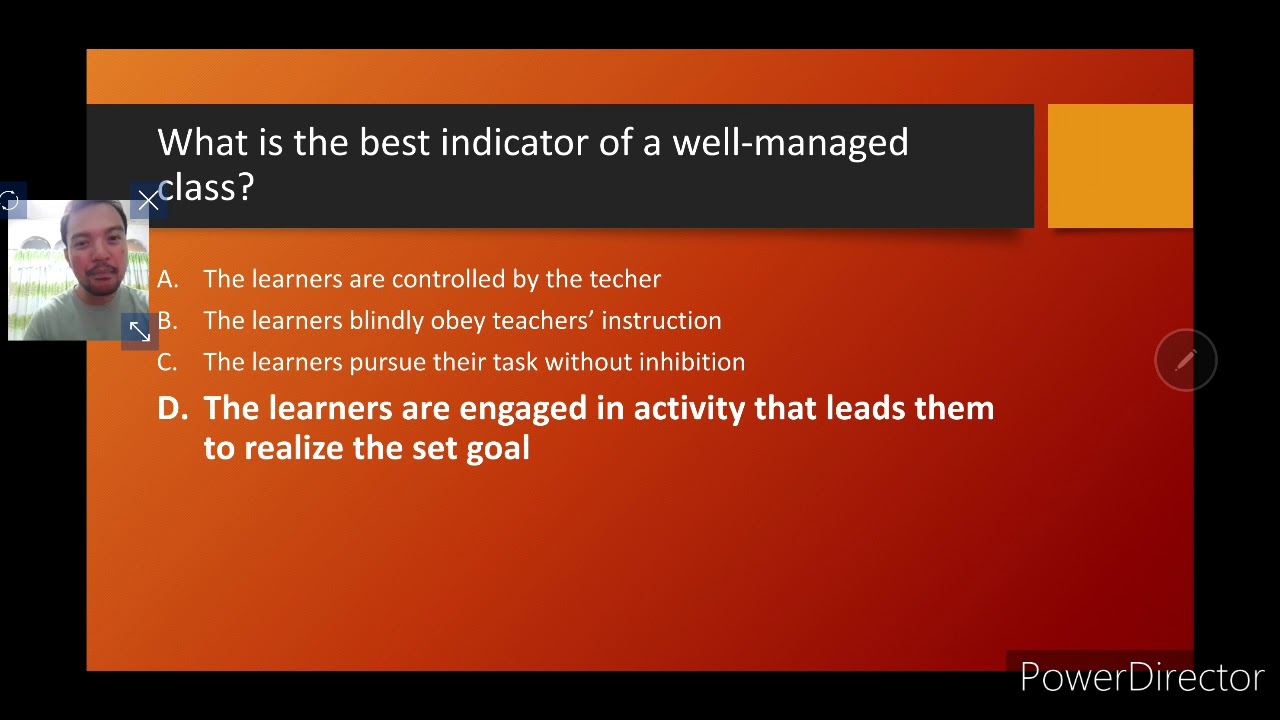 What is the best indicator of a well-managed class?

A. The learners are controlled by the techer
B. The learners blindly obey teachers' instruction
C. The learners pursue their task without inhibition
D. The learners are engaged in activity that leads them to realize the set goal

PowerDirector